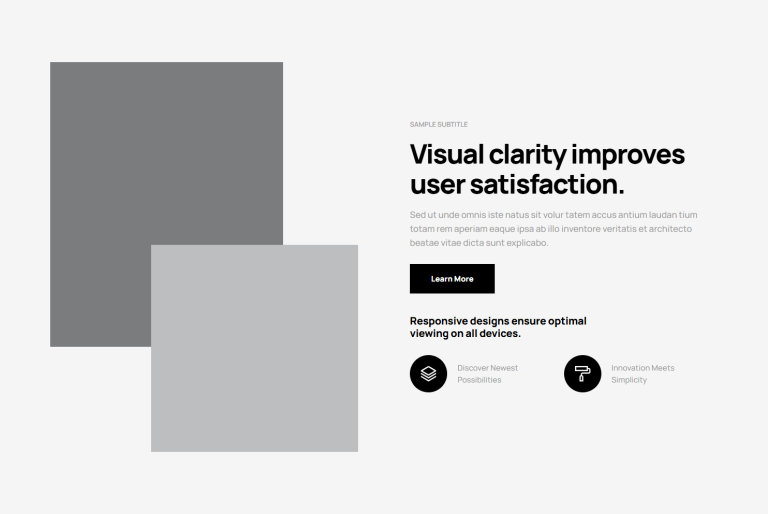 SAMPLE SUBTITLE

Visual clarity improves user satisfaction.

Sed ut unde omnis iste natus sit volur tatem accus antium laudan tium totam rem aperiam eaque ipsa ab illo inventore veritatis et architecto beatae vitae dicta sunt explicabo.

Learn More

Responsive designs ensure optimal viewing on all devices.

Discover Newest Possibilities

Innovation Meets Simplicity